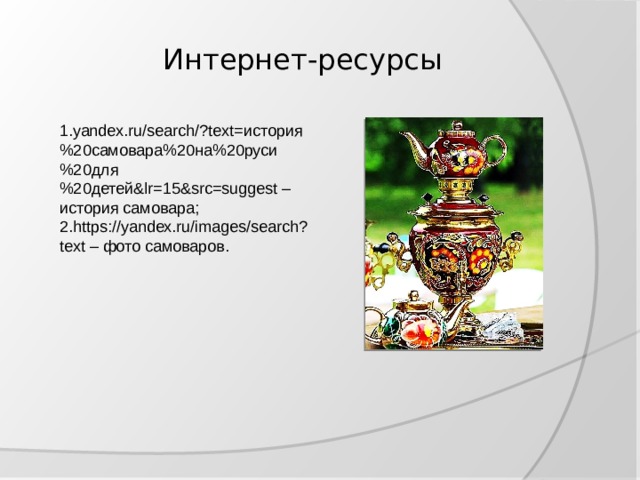 Интернет-ресурсы

1.yandex.ru/search/?text=история%20самовара%20на%20руси%20для%20детей&lr=15&src=suggest – история самовара;
2.https://yandex.ru/images/search?text – фото самоваров.